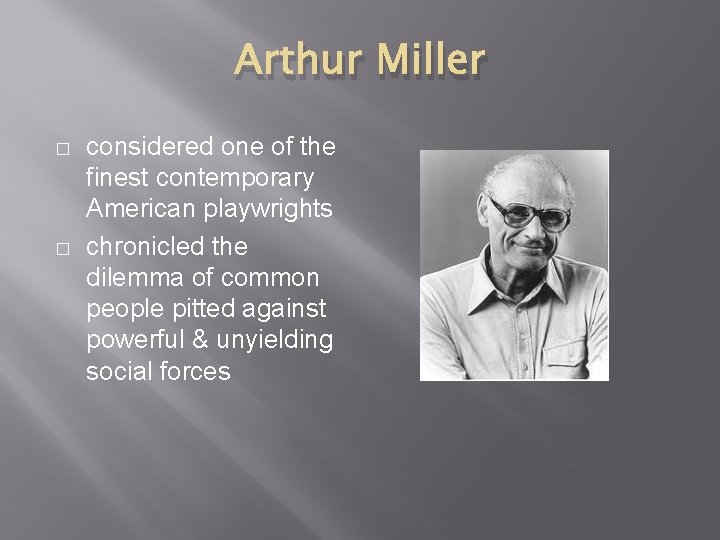 Arthur Miller

□ considered one of the finest contemporary American playwrights
□ chronicled the dilemma of common people pitted against powerful & unyielding social forces